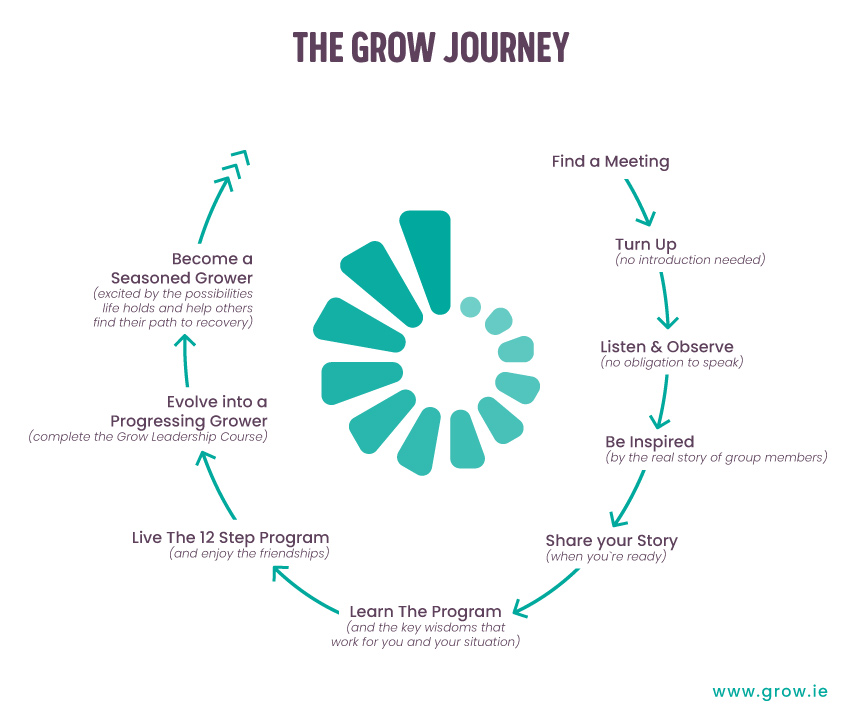 THE GROW JOURNEY

Find a Meeting

Turn Up
(no introduction needed)

Listen & Observe
(no obligation to speak)

Be Inspired
(by the real story of group members)

Share your Story
(when you`re ready)

Learn The Program
(and the key wisdoms that work for you and your situation)

Live The 12 Step Program
(and enjoy the friendships)

Evolve into a Progressing Grower
(complete the Grow Leadership Course)

Become a Seasoned Grower
(excited by the possibilities life holds and help others find their path to recovery)

www.grow.ie